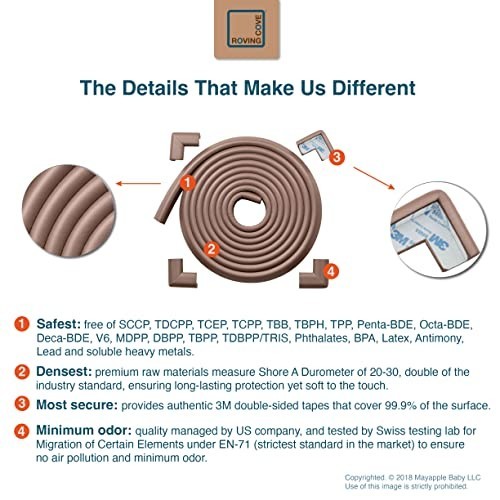 ROVING COVE

The Details That Make Us Different

1

2

3

4

3M

3M

1 Safest: free of SCCP, TDCPP, TCEP, TCPP, TBB, TBPH, TPP, Penta-BDE, Octa-BDE, Deca-BDE, V6, MDPP, DBPP, TBPP, TDBPP/TRIS, Phthalates, BPA, Latex, Antimony, Lead and soluble heavy metals.

2 Densest: premium raw materials measure Shore A Durometer of 20-30, double of the industry standard, ensuring long-lasting protection yet soft to the touch.

3 Most secure: provides authentic 3M double-sided tapes that cover 99.9% of the surface.

4 Minimum odor: quality managed by US company, and tested by Swiss testing lab for Migration of Certain Elements under EN-71 (strictest standard in the market) to ensure no air pollution and minimum odor.

Copyrighted. © 2018 Mayapple Baby LLC
Use of this image is strictly prohibited.